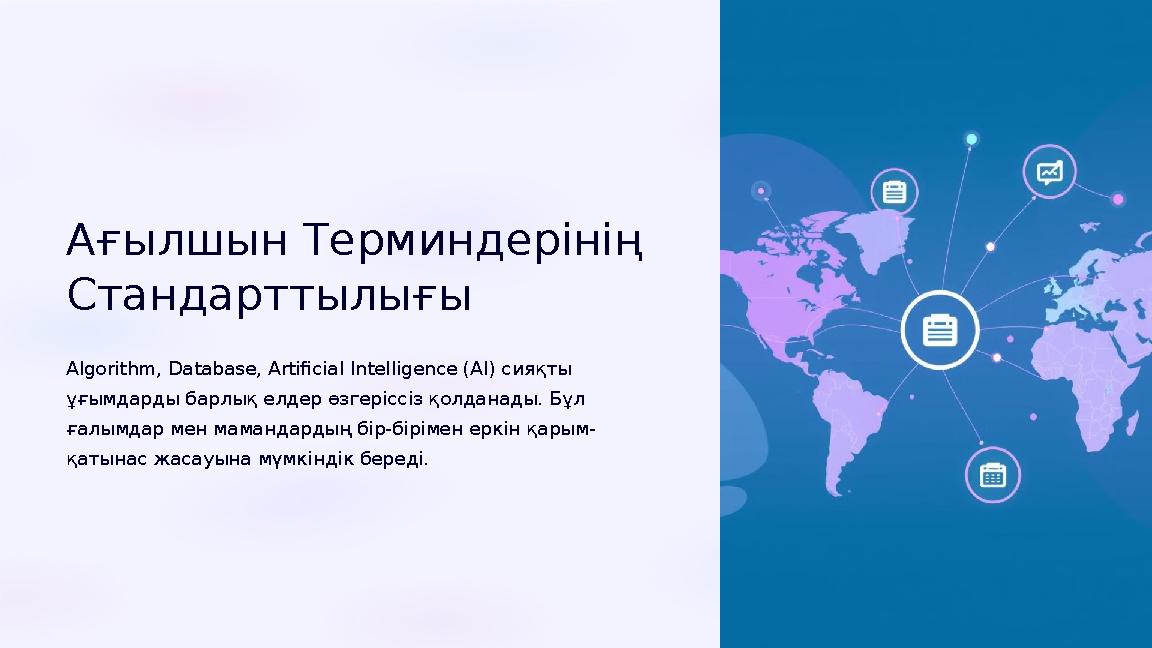 Ағылшын Терминдерінің Стандарттылығы

Algorithm, Database, Artificial Intelligence (AI) сияқты ұғымдарды барлық елдер өзгеріссіз қолданады. Бұл ғалымдар мен мамандардың бір-бірімен еркін қарым-қатынас жасауына мүмкіндік береді.